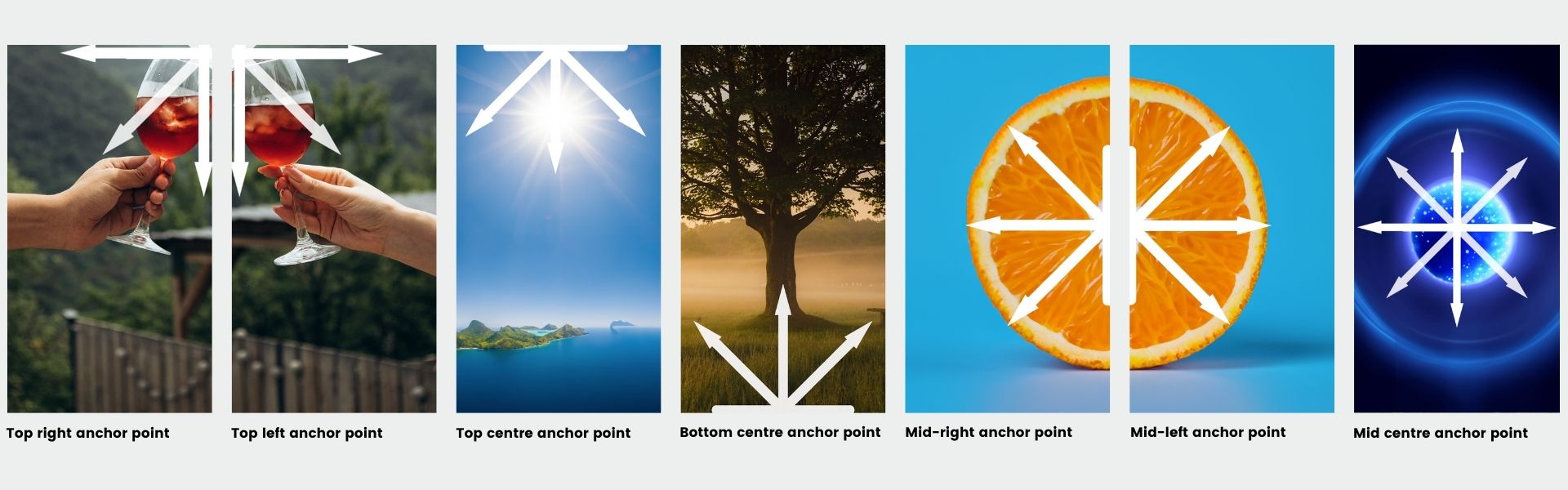 Top right anchor point

Top left anchor point

Top centre anchor point

Bottom centre anchor point

Mid-right anchor point

Mid-left anchor point

Mid centre anchor point